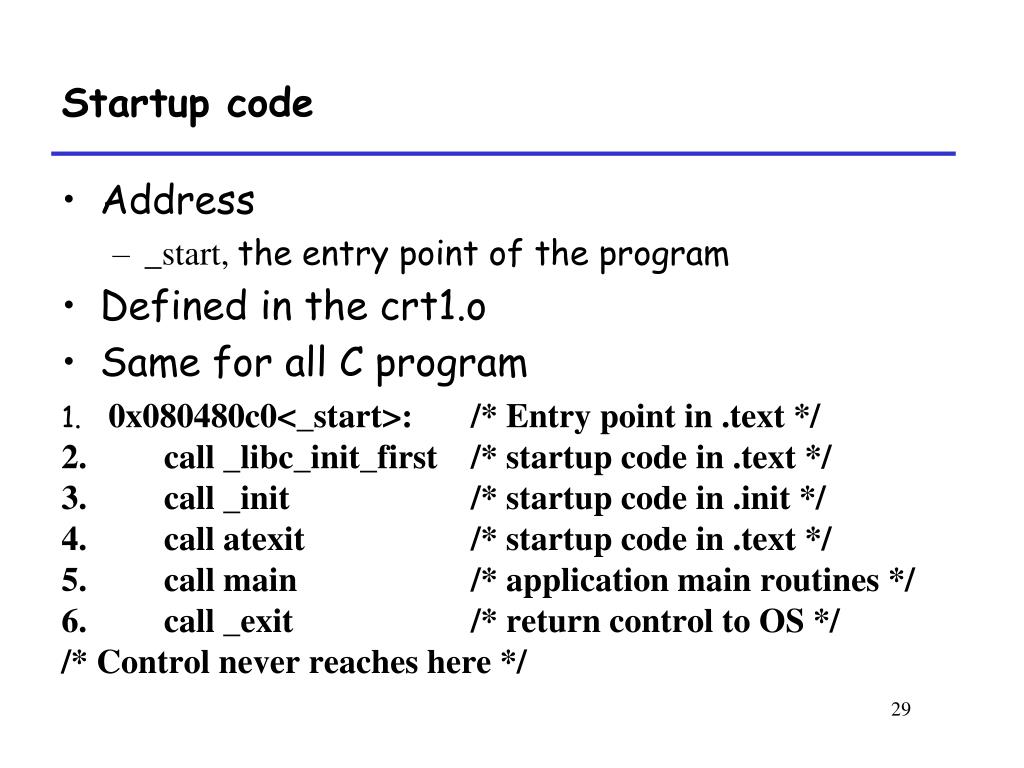 Startup code

• Address
  – _start, the entry point of the program
• Defined in the crt1.o
• Same for all C program

1. 0x080480c0<_start>: /* Entry point in .text */
2. call _libc_init_first /* startup code in .text */
3. call _init /* startup code in .init */
4. call atexit /* startup code in .text */
5. call main /* application main routines */
6. call _exit /* return control to OS */
/* Control never reaches here */

29